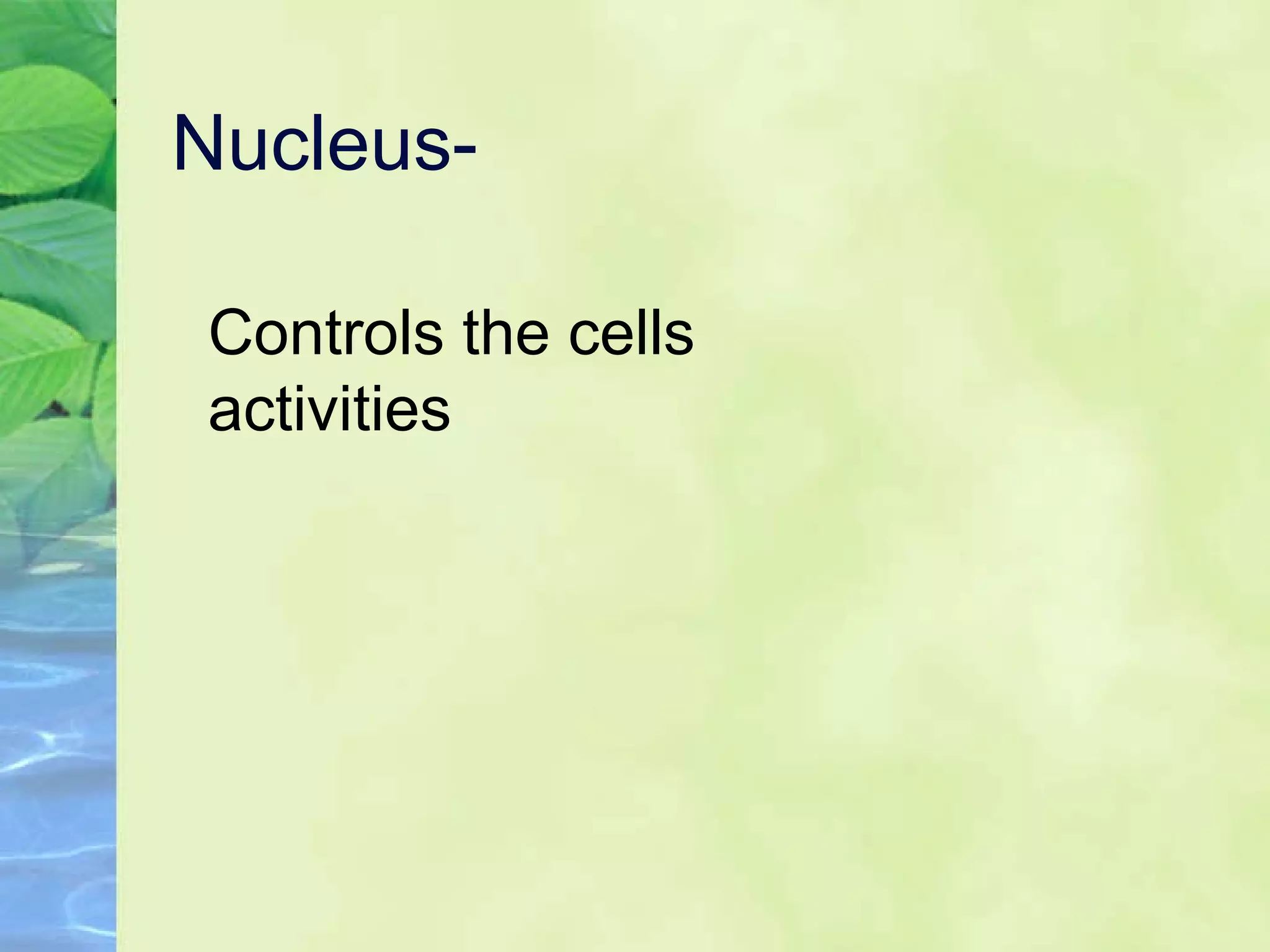 Nucleus-

Controls the cells activities